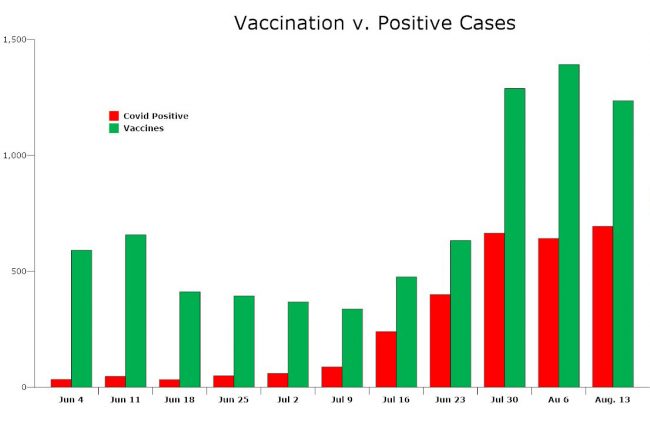 Vaccination v. Positive Cases

1,500

1,000

500

0

Covid Positive
Vaccines

Jun 4
Jun 11
Jun 18
Jun 25
Jul 2
Jul 9
Jul 16
Jun 23
Jul 30
Au 6
Aug. 13